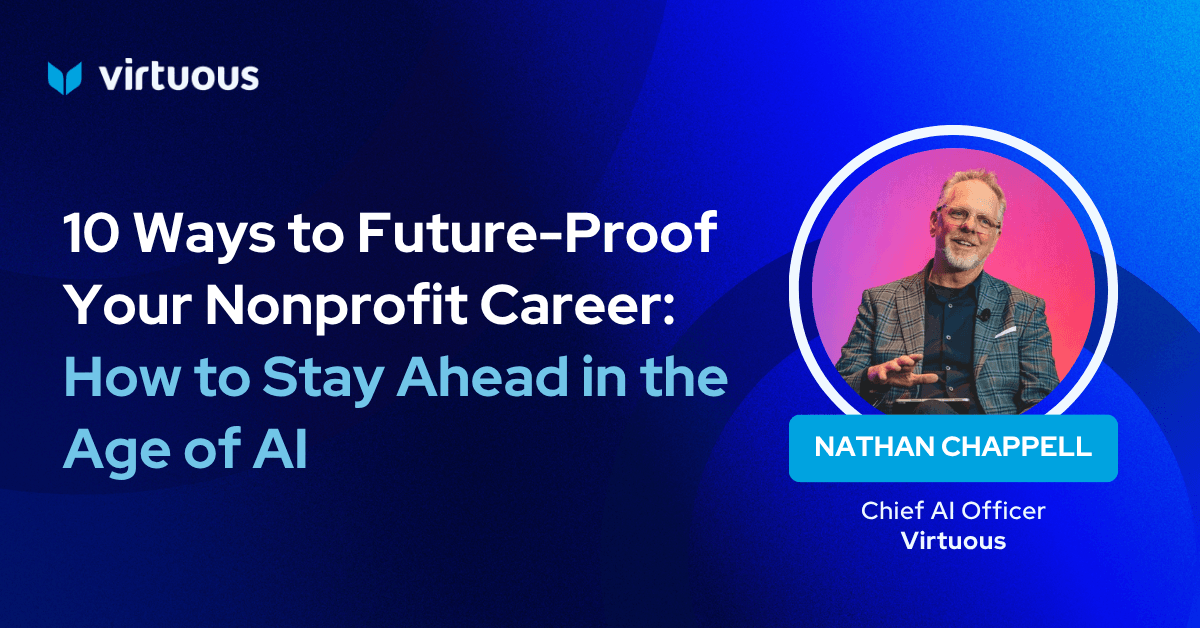 virtuous

10 Ways to Future-Proof Your Nonprofit Career: How to Stay Ahead in the Age of AI

NATHAN CHAPPELL

Chief AI Officer
Virtuous